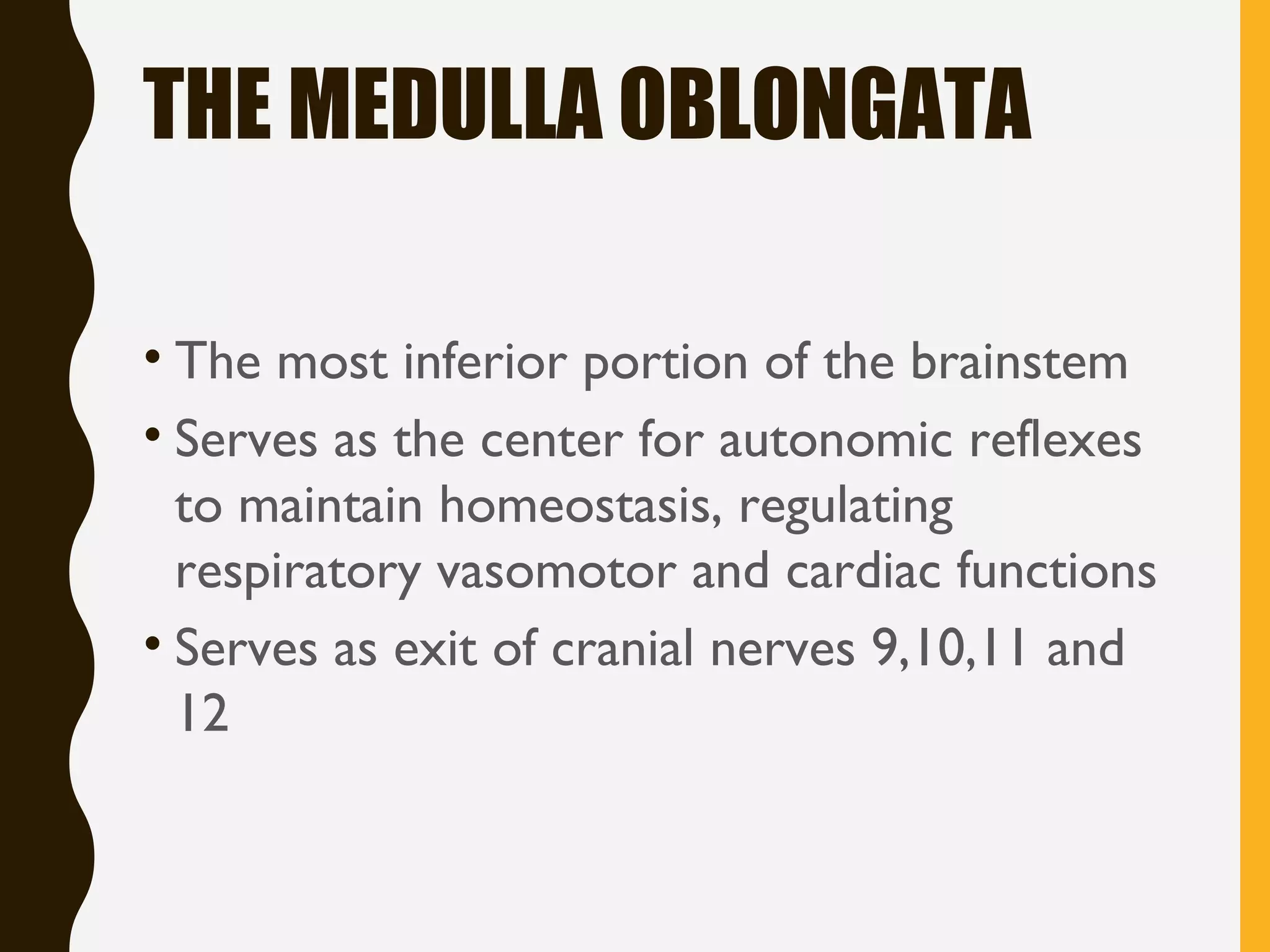 THE MEDULLA OBLONGATA

• The most inferior portion of the brainstem
• Serves as the center for autonomic reflexes to maintain homeostasis, regulating respiratory vasomotor and cardiac functions
• Serves as exit of cranial nerves 9,10,11 and 12